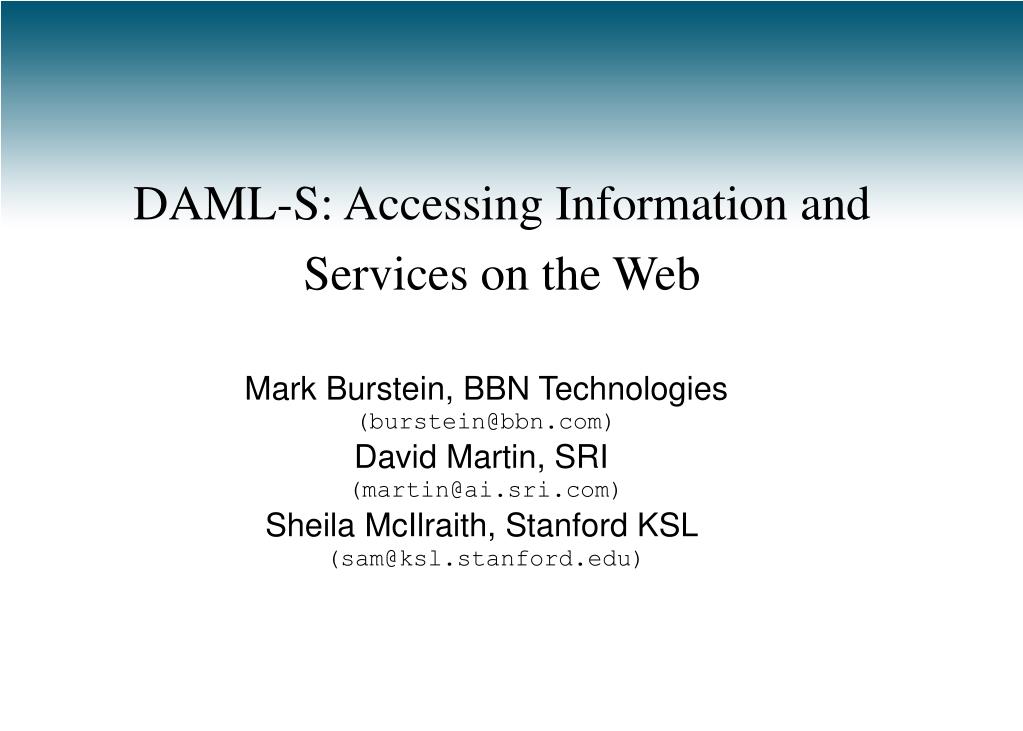 DAML-S: Accessing Information and Services on the Web

Mark Burstein, BBN Technologies
(burstein@bbn.com)
David Martin, SRI
(martin@ai.sri.com)
Sheila McIlraith, Stanford KSL
(sam@ksl.stanford.edu)